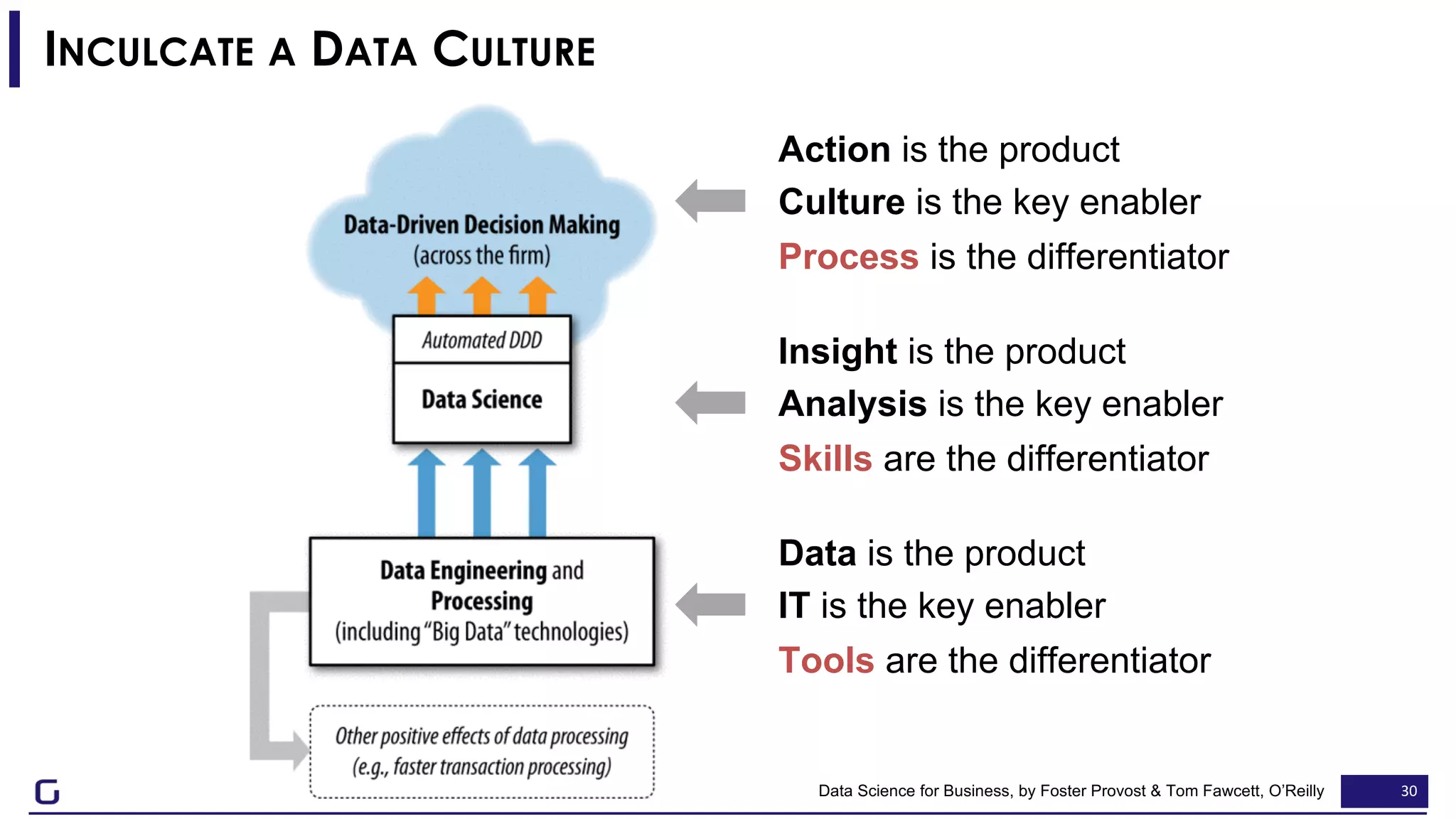 INCULCATE A DATA CULTURE

Data-Driven Decision Making
(across the firm)

Automated DDD

Data Science

Data Engineering and Processing
(including "Big Data" technologies)

Other positive effects of data processing
(e.g., faster transaction processing)

Action is the product
Culture is the key enabler
Process is the differentiator

Insight is the product
Analysis is the key enabler
Skills are the differentiator

Data is the product
IT is the key enabler
Tools are the differentiator

Data Science for Business, by Foster Provost & Tom Fawcett, O'Reilly

30